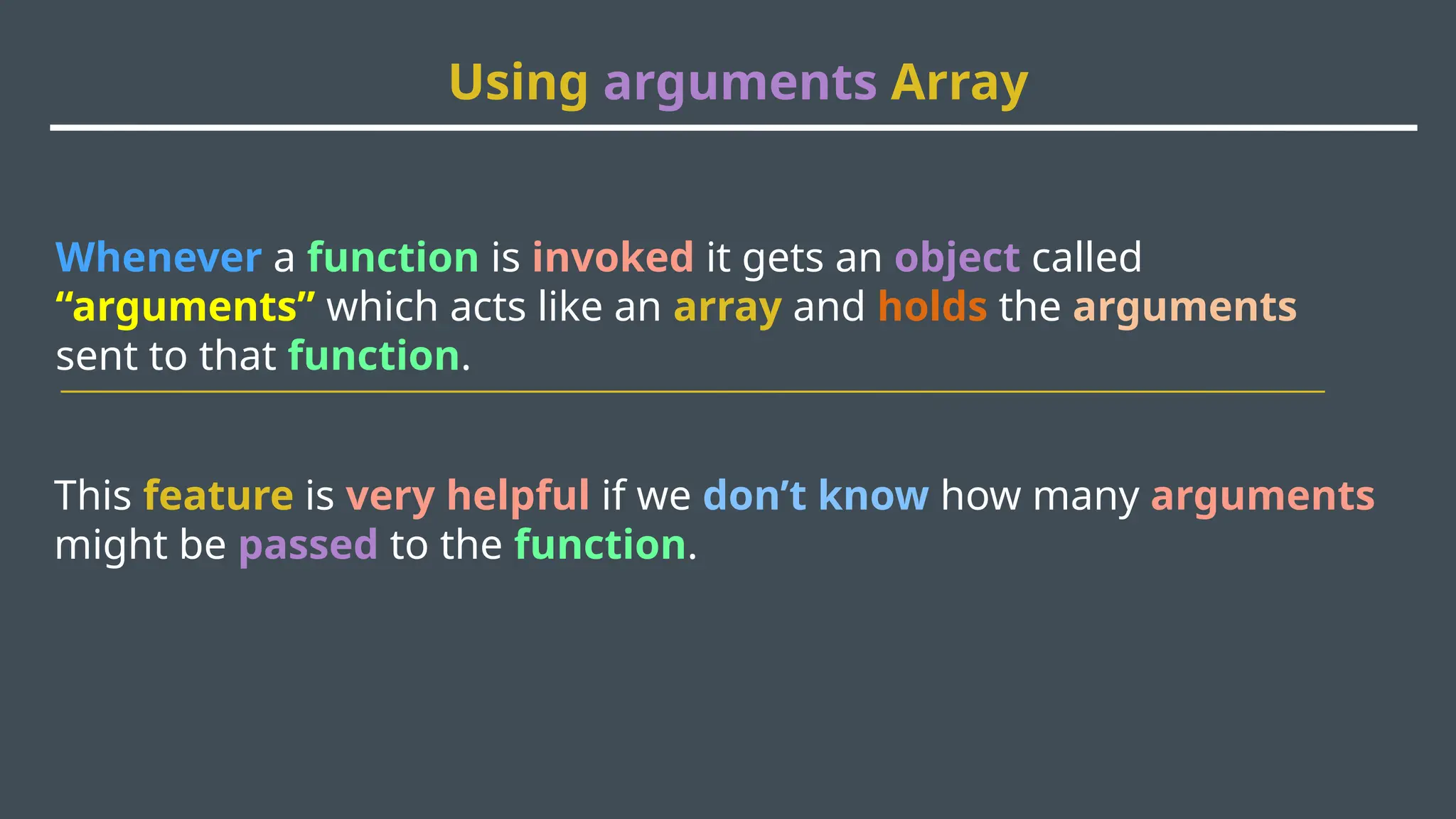 Using arguments Array

Whenever a function is invoked it gets an object called “arguments” which acts like an array and holds the arguments sent to that function.

This feature is very helpful if we don’t know how many arguments might be passed to the function.